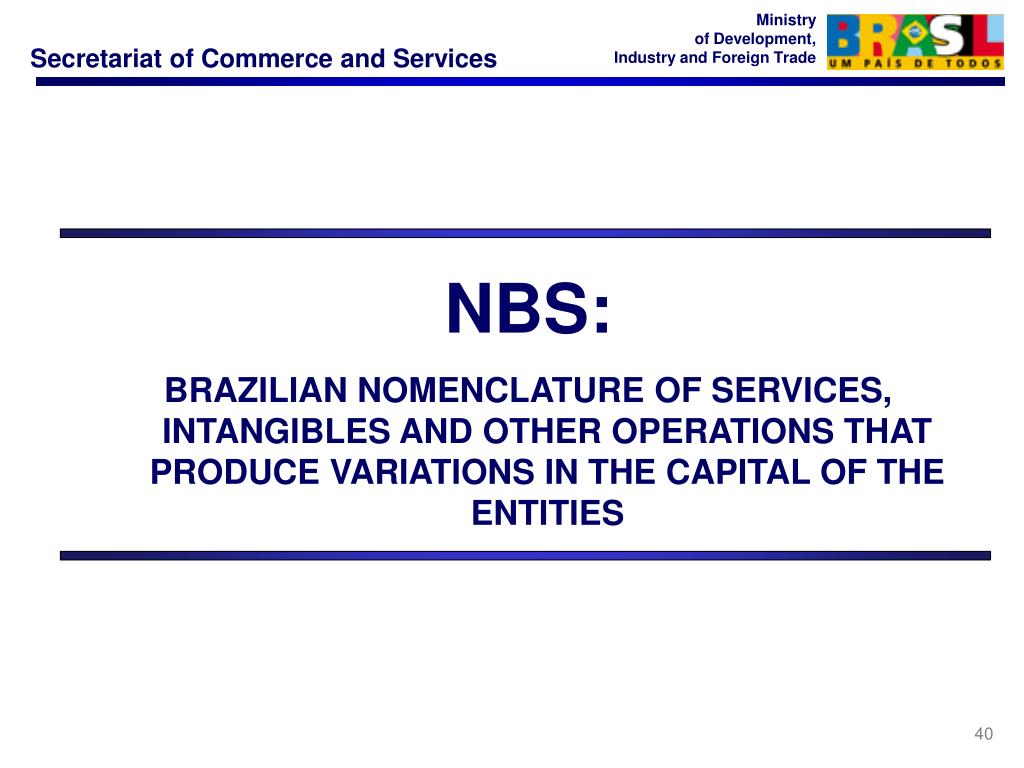 Secretariat of Commerce and Services

Ministry
of Development,
Industry and Foreign Trade

BRASIL
UM PAÍS DE TODOS

NBS:

BRAZILIAN NOMENCLATURE OF SERVICES, INTANGIBLES AND OTHER OPERATIONS THAT PRODUCE VARIATIONS IN THE CAPITAL OF THE ENTITIES

40